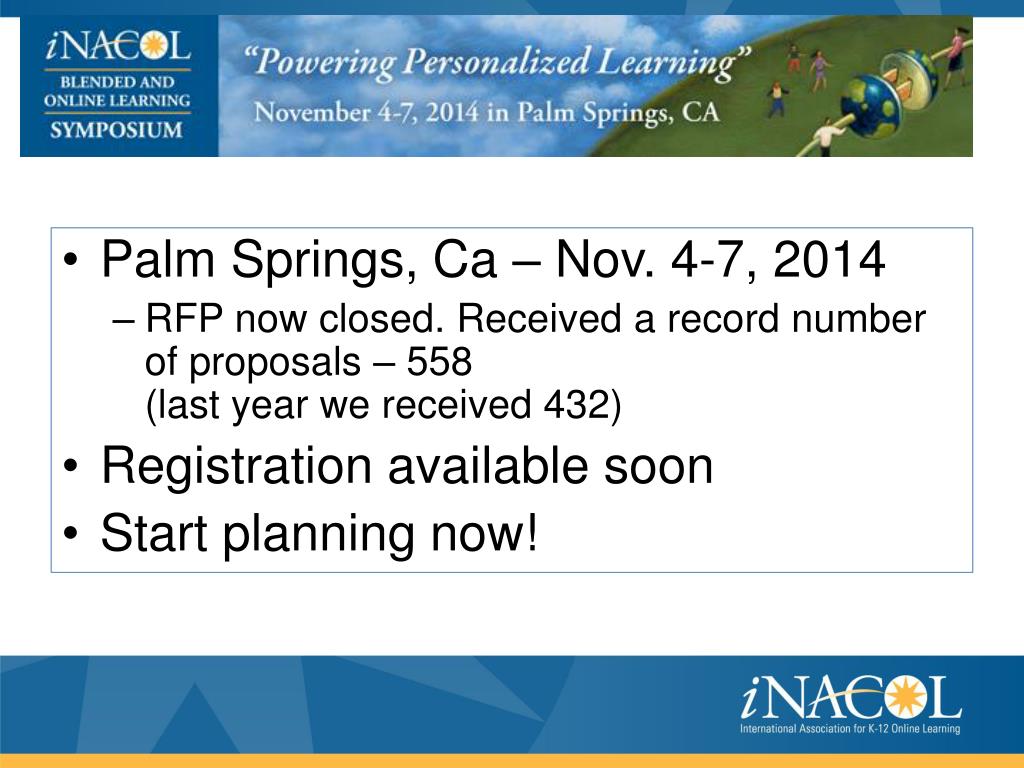 iNACOL
BLENDED AND ONLINE LEARNING
SYMPOSIUM

"Powering Personalized Learning"
November 4-7, 2014 in Palm Springs, CA

• Palm Springs, Ca – Nov. 4-7, 2014
– RFP now closed. Received a record number of proposals – 558
(last year we received 432)
• Registration available soon
• Start planning now!

iNACOL
International Association for K-12 Online Learning